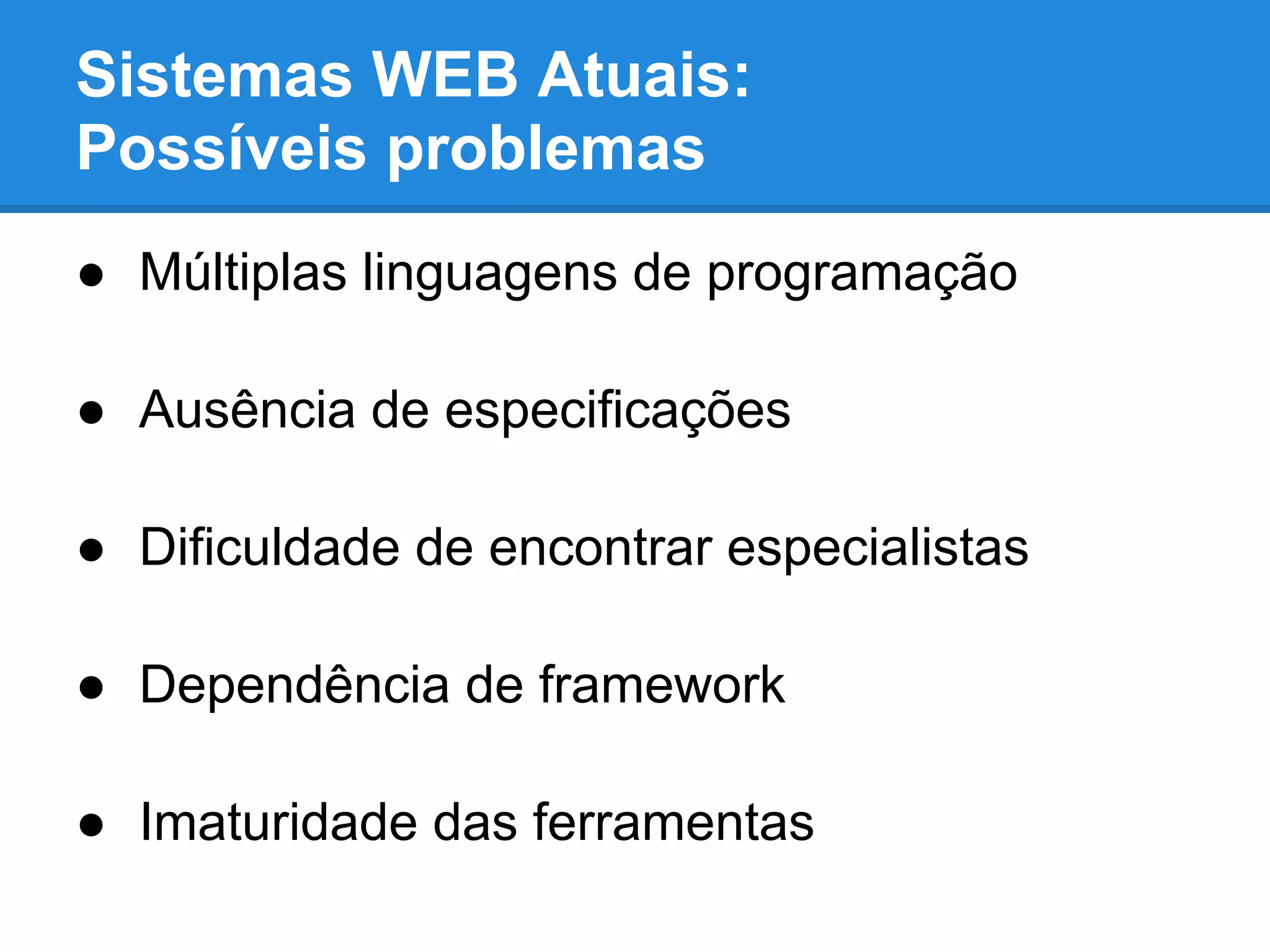 Sistemas WEB Atuais:
Possíveis problemas

● Múltiplas linguagens de programação

● Ausência de especificações

● Dificuldade de encontrar especialistas

● Dependência de framework

● Imaturidade das ferramentas